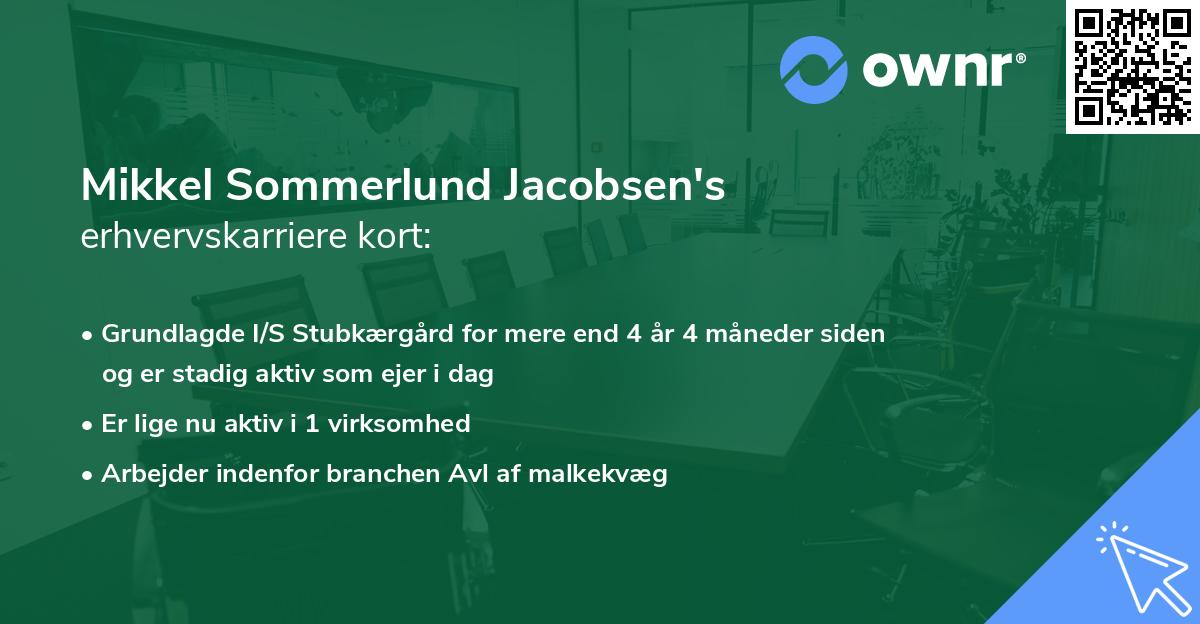 ownr®

Mikkel Sommerlund Jacobsen's
erhvervskarriere kort:

• Grundlagde I/S Stubkærgård for mere end 4 år 4 måneder siden og er stadig aktiv som ejer i dag
• Er lige nu aktiv i 1 virksomhed
• Arbejder indenfor branchen Avl af malkekvæg